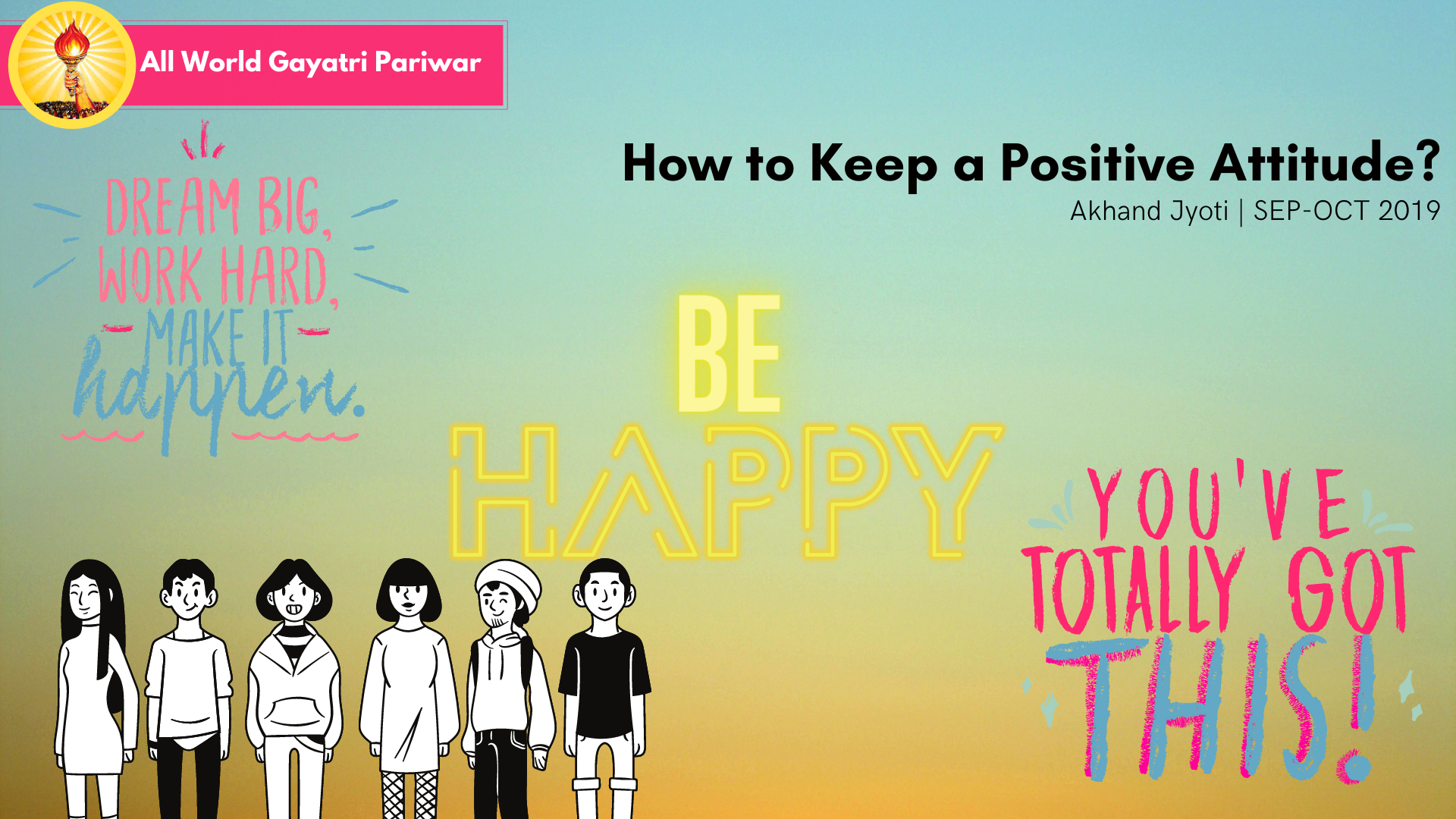 All World Gayatri Pariwar

How to Keep a Positive Attitude?

Akhand Jyoti | SEP-OCT 2019

DREAM BIG, WORK HARD, MAKE IT happen.

BE HAPPY

YOU'VE TOTALLY GOT THIS!